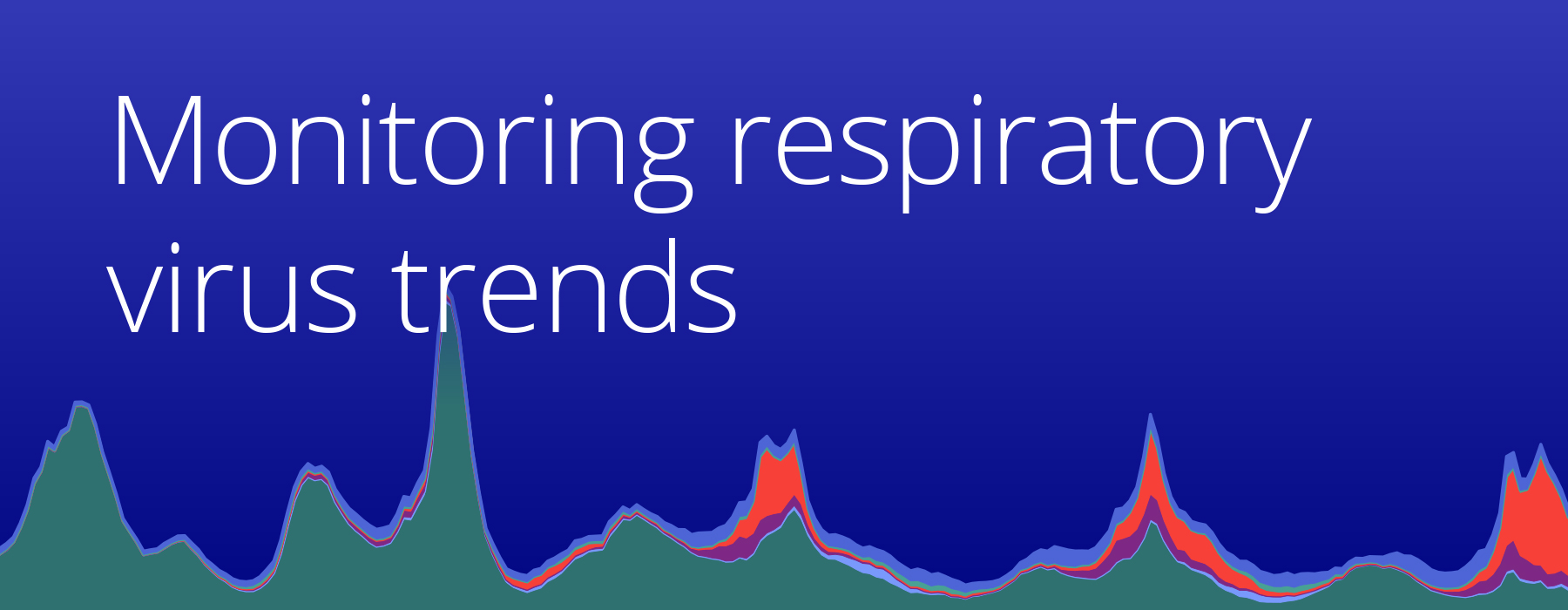 Monitoring respiratory virus trends